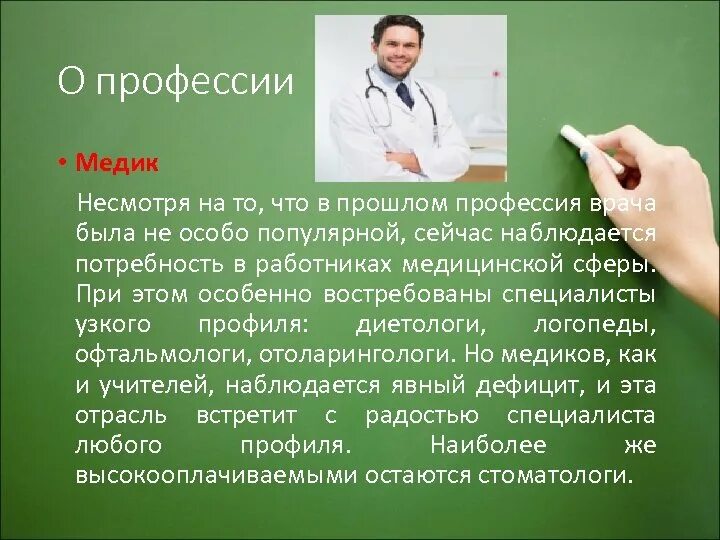 О профессии

• Медик

Несмотря на то, что в прошлом профессия врача была не особо популярной, сейчас наблюдается потребность в работниках медицинской сферы. При этом особенно востребованы специалисты узкого профиля: диетологи, логопеды, офтальмологи, отоларингологи. Но медиков, как и учителей, наблюдается явный дефицит, и эта отрасль встретит с радостью специалиста любого профиля. Наиболее же высокооплачиваемыми остаются стоматологи.